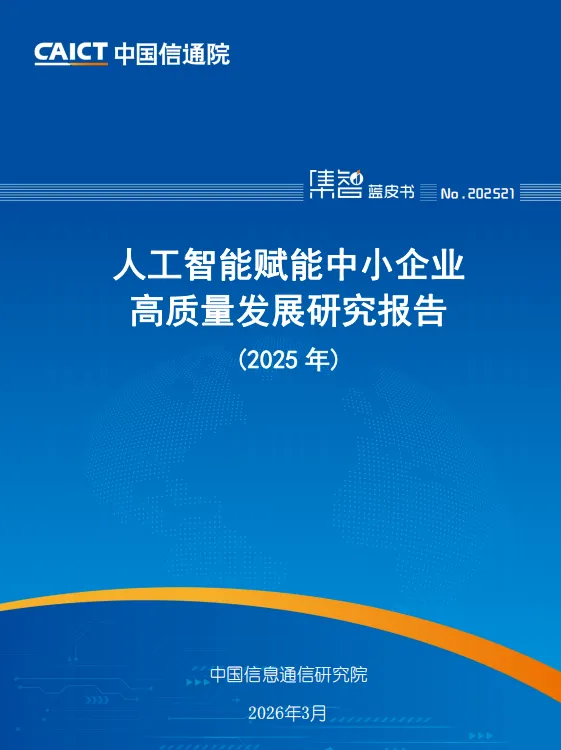 CAICT 中国信通院

集智 蓝皮书 No.202521

人工智能赋能中小企业高质量发展研究报告

（2025 年）

中国信息通信研究院

2026年3月